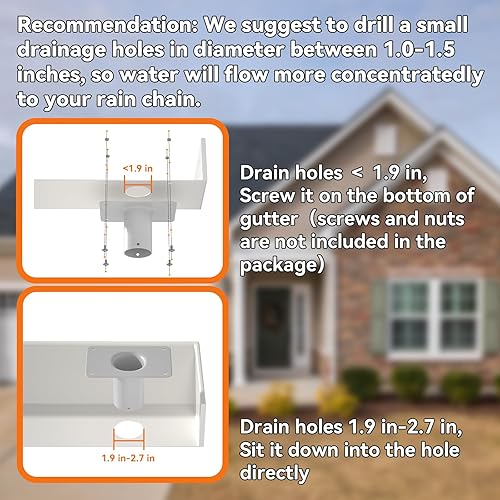 Recommendation: We suggest to drill a small drainage holes in diameter between 1.0-1.5 inches, so water will flow more concentratedly to your rain chain.

<1.9 in

Drain holes < 1.9 in, Screw it on the bottom of gutter (screws and nuts are not included in the package)

1.9 in-2.7 in

Drain holes 1.9 in-2.7 in, Sit it down into the hole directly